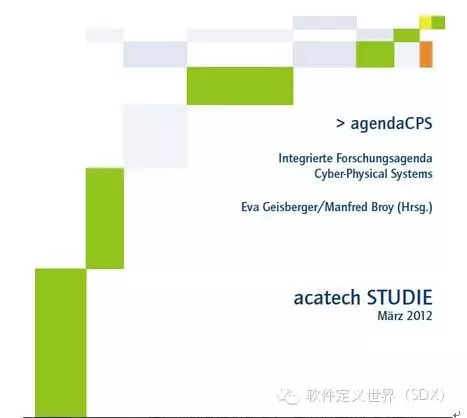 > agendaCPS

Integrierte Forschungsagenda
Cyber-Physical Systems

Eva Geisberger/Manfred Broy (Hrsg.)

acatech STUDIE
März 2012

软件定义世界（SDX）